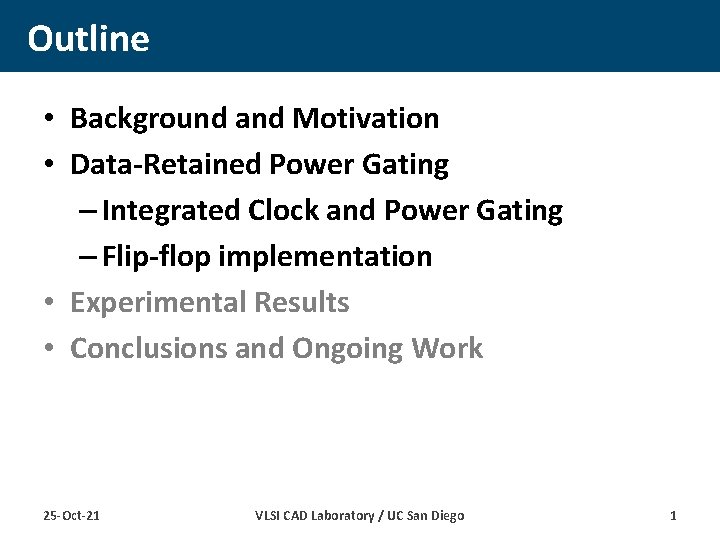 Outline

• Background and Motivation
• Data-Retained Power Gating
– Integrated Clock and Power Gating
– Flip-flop implementation
• Experimental Results
• Conclusions and Ongoing Work

25-Oct-21
VLSI CAD Laboratory / UC San Diego
1